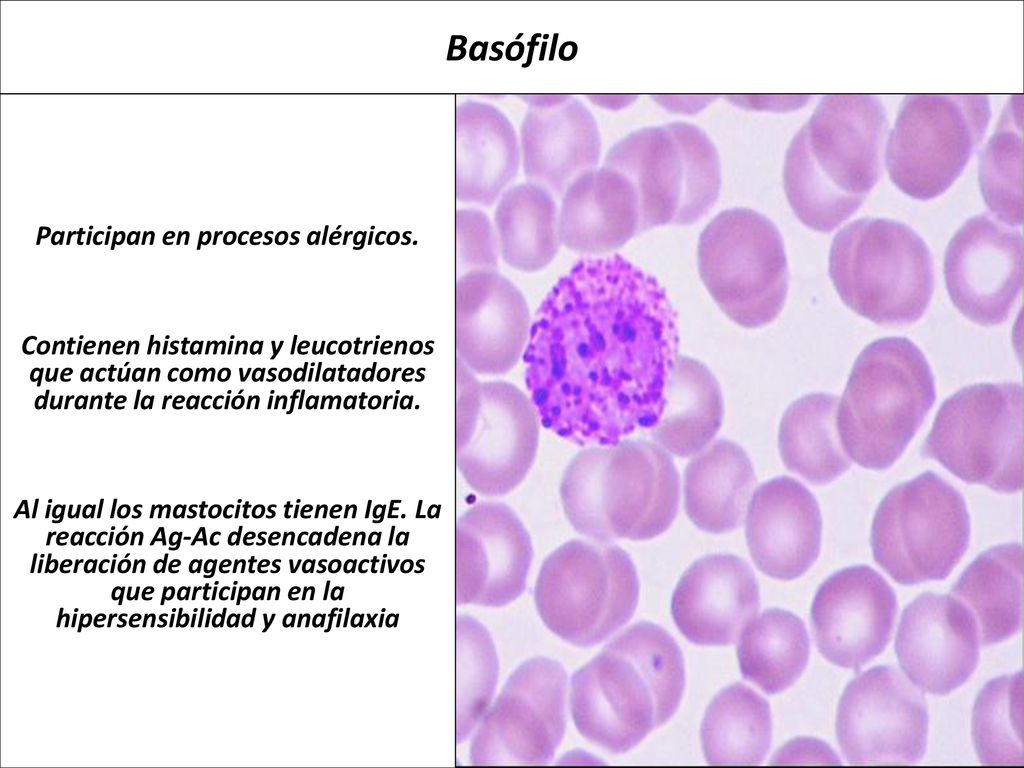 Basófilo

Participan en procesos alérgicos.

Contienen histamina y leucotrienos que actúan como vasodilatadores durante la reacción inflamatoria.

Al igual los mastocitos tienen IgE. La reacción Ag-Ac desencadena la liberación de agentes vasoactivos que participan en la hipersensibilidad y anafilaxia